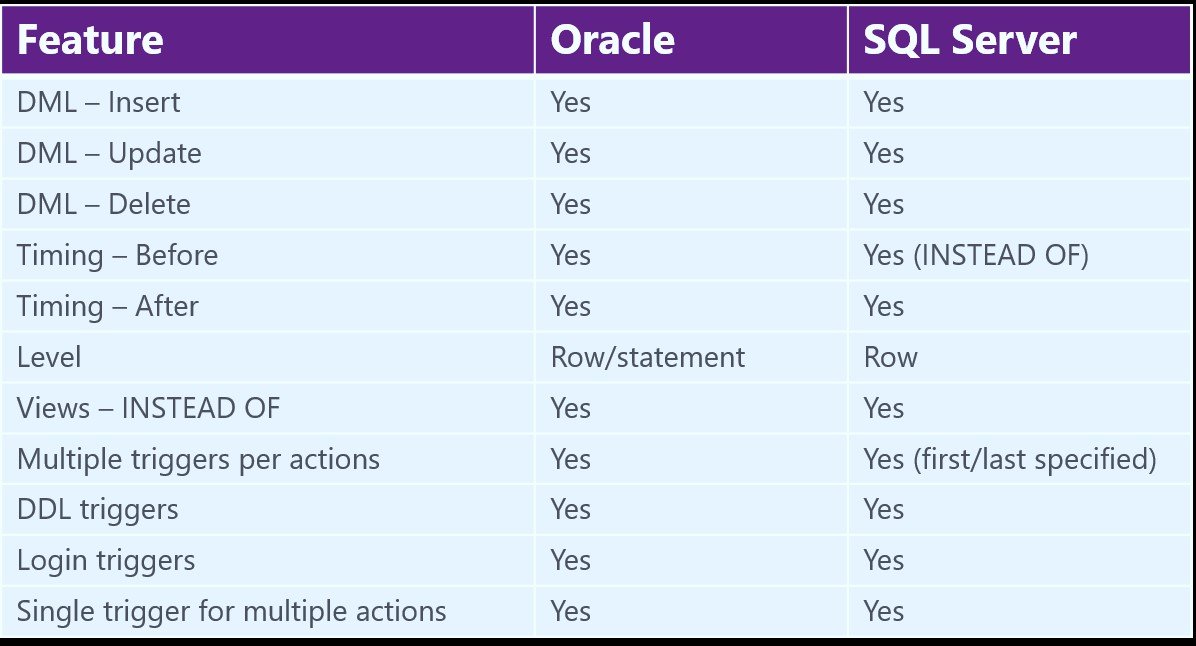 | Feature | Oracle | SQL Server |
|---|---|---|
| DML – Insert | Yes | Yes |
| DML – Update | Yes | Yes |
| DML – Delete | Yes | Yes |
| Timing – Before | Yes | Yes (INSTEAD OF) |
| Timing – After | Yes | Yes |
| Level | Row/statement | Row |
| Views – INSTEAD OF | Yes | Yes |
| Multiple triggers per actions | Yes | Yes (first/last specified) |
| DDL triggers | Yes | Yes |
| Login triggers | Yes | Yes |
| Single trigger for multiple actions | Yes | Yes |